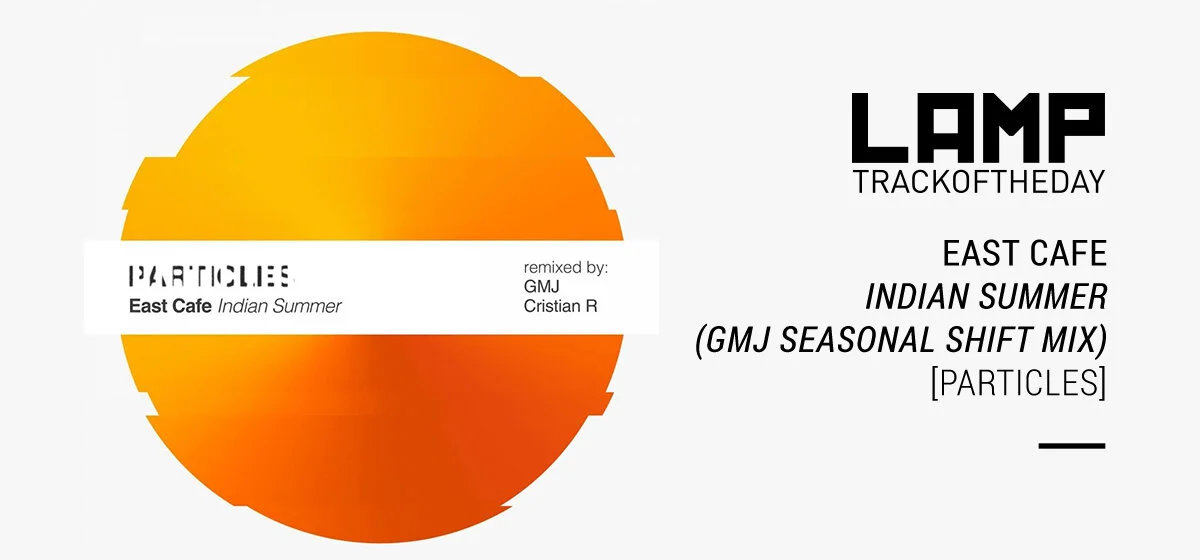 PARTICLES
East Cafe Indian Summer

remixed by:
GMJ
Cristian R

LAMP
TRACKOFTHEDAY

EAST CAFE
INDIAN SUMMER
(GMJ SEASONAL SHIFT MIX)
[PARTICLES]